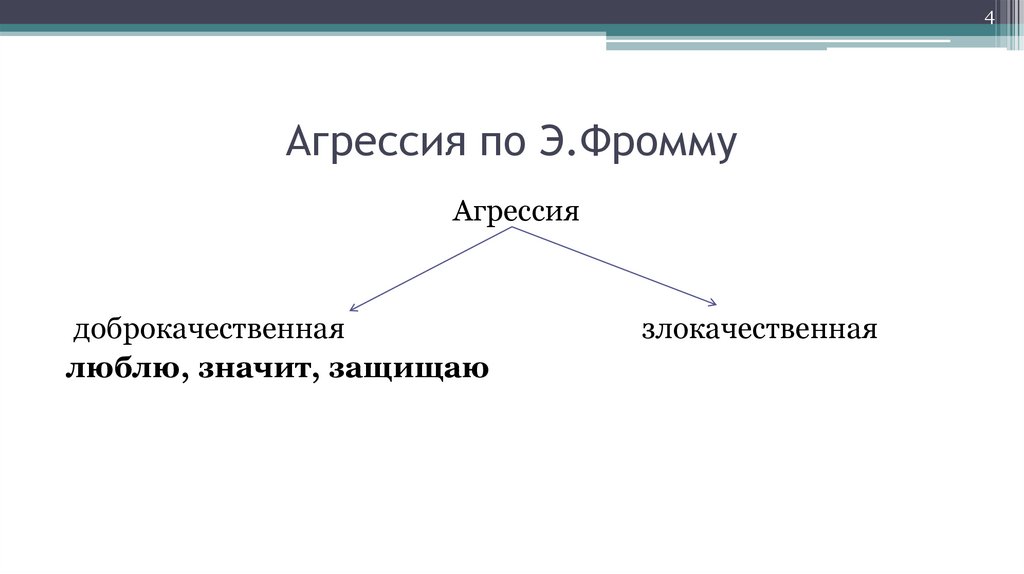 4

Агрессия по Э.Фромму

Агрессия

доброкачественная

злокачественная

люблю, значит, защищаю